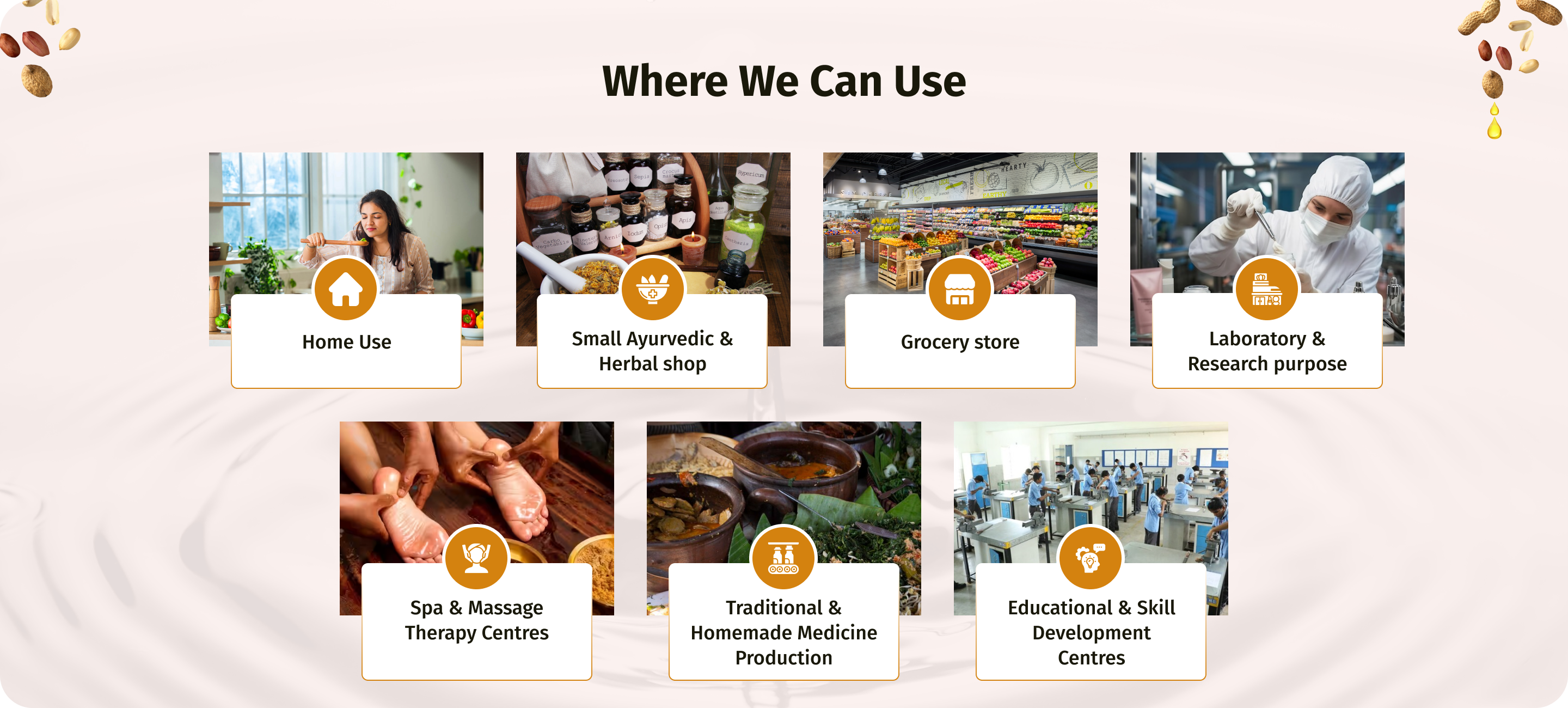 Where We Can Use

Home Use

Small Ayurvedic & Herbal shop

Grocery store

Laboratory & Research purpose

Spa & Massage Therapy Centres

Traditional & Homemade Medicine Production

Educational & Skill Development Centres